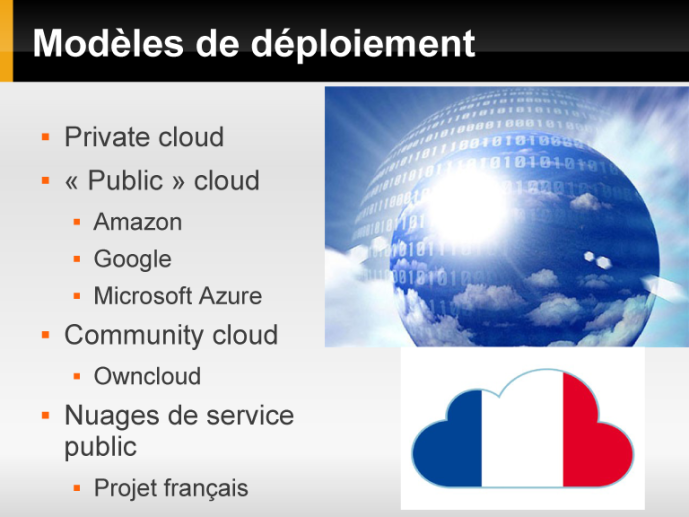 Modèles de déploiement

- Private cloud
- « Public » cloud
  - Amazon
  - Google
  - Microsoft Azure
- Community cloud
  - Owncloud
- Nuages de service public
  - Projet français